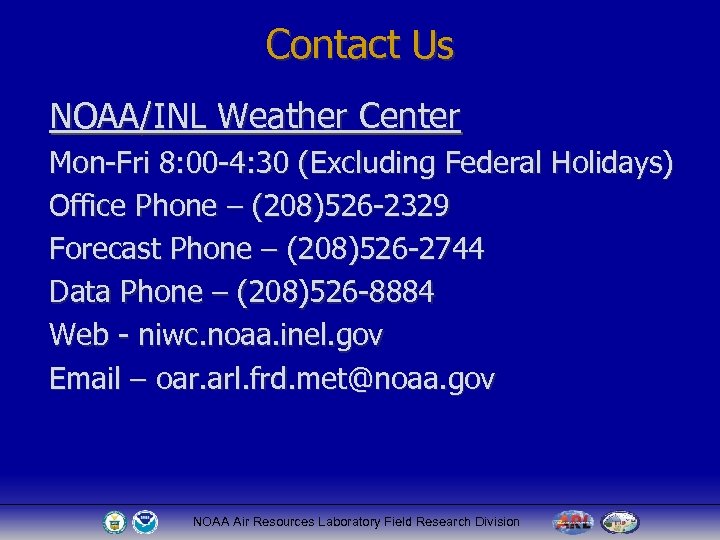 Contact Us

NOAA/INL Weather Center

Mon-Fri 8:00-4:30 (Excluding Federal Holidays)

Office Phone – (208)526-2329

Forecast Phone – (208)526-2744

Data Phone – (208)526-8884

Web - niwc.noaa.inel.gov

Email – oar.arl.frd.met@noaa.gov

NOAA Air Resources Laboratory Field Research Division

ARL